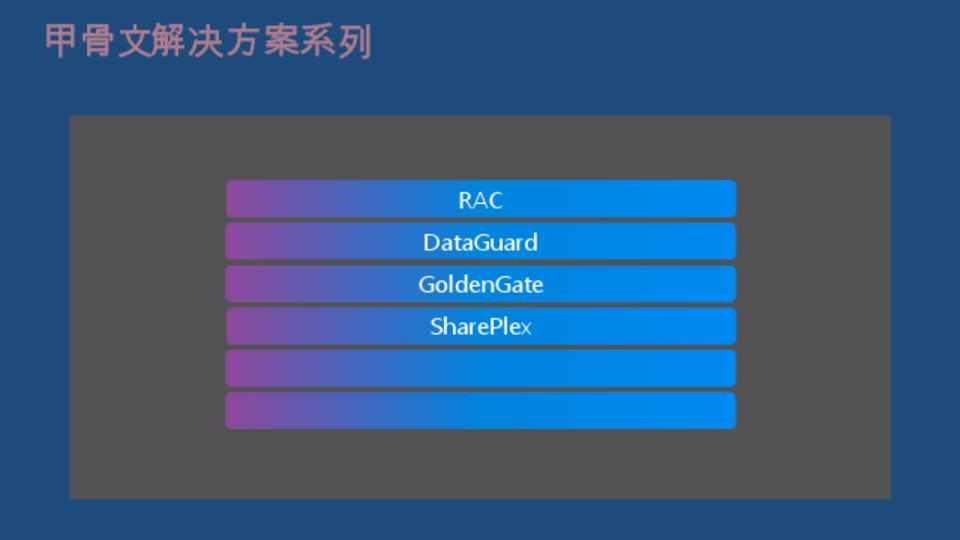 甲骨文解决方案系列

RAC
DataGuard
GoldenGate
SharePlex